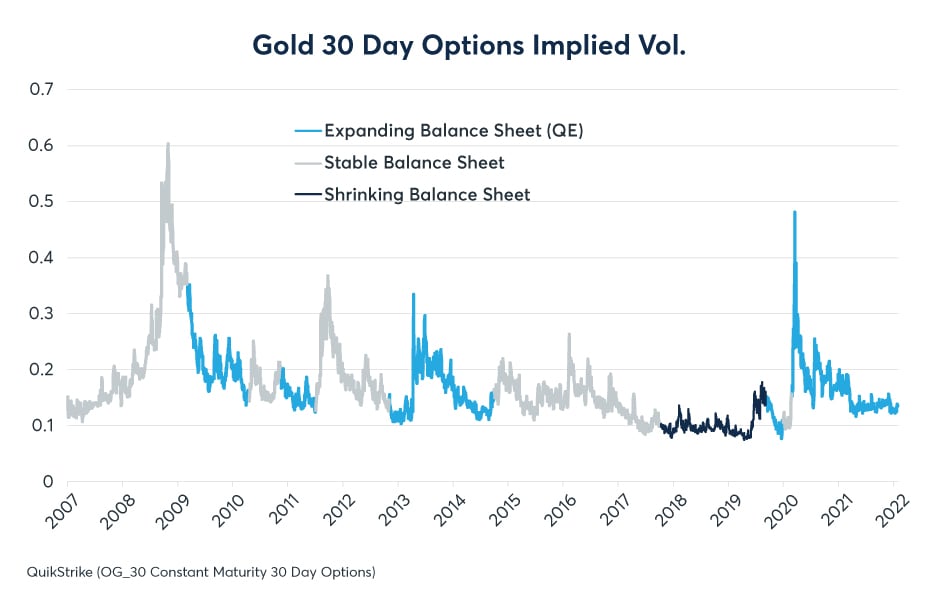 Gold 30 Day Options Implied Vol.

0.7
0.6
0.5
0.4
0.3
0.2
0.1
0

Expanding Balance Sheet (QE)
Stable Balance Sheet
Shrinking Balance Sheet

2007
2008
2009
2010
2011
2012
2013
2014
2015
2016
2017
2018
2019
2020
2021
2022

QuikStrike (OG_30 Constant Maturity 30 Day Options)